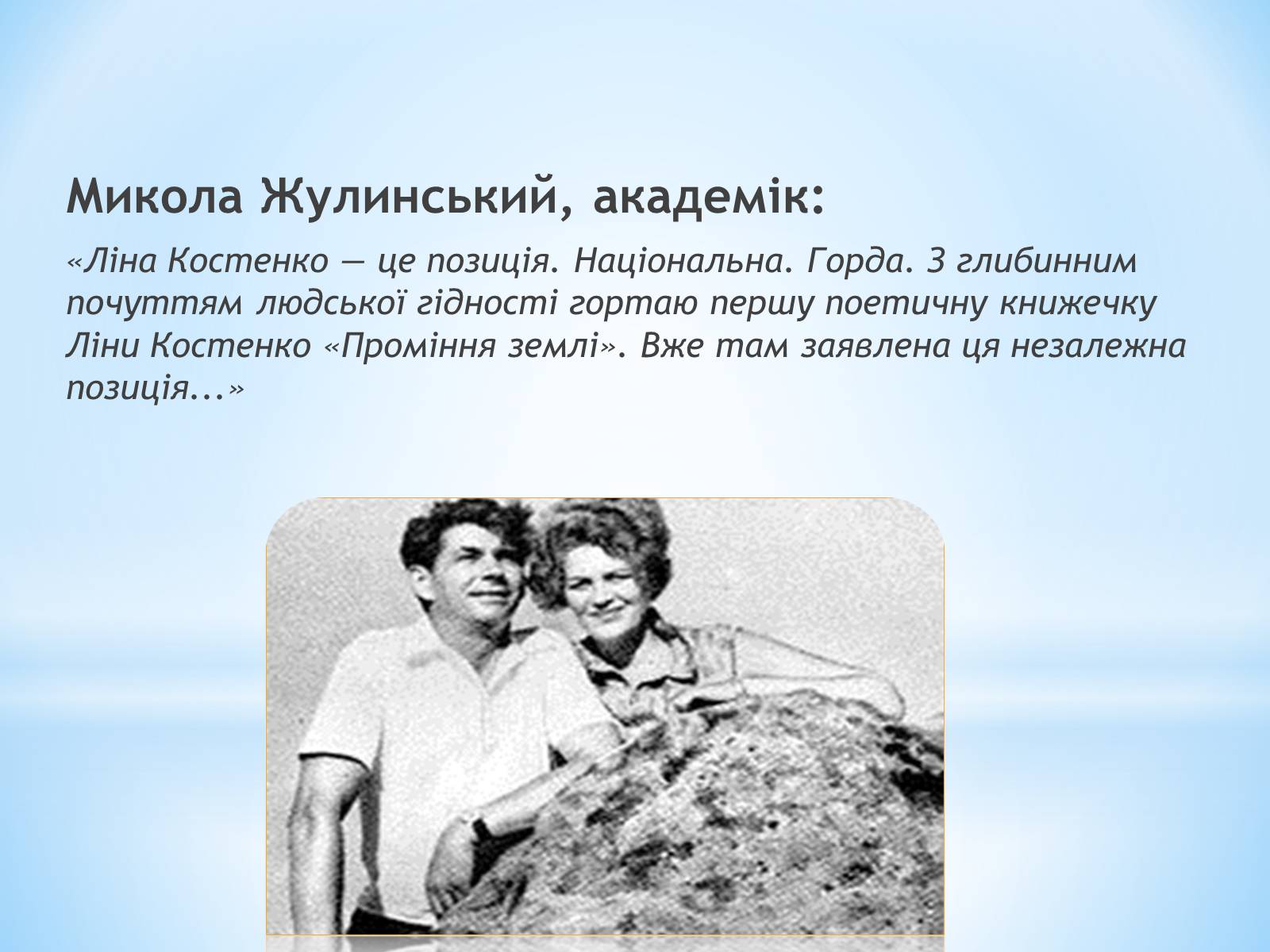 Микола Жулинський, академік:

«Ліна Костенко — це позиція. Національна. Горда. З глибинним почуттям людської гідності гортаю першу поетичну книжечку Ліни Костенко «Проміння землі». Вже там заявлена ця незалежна позиція...»